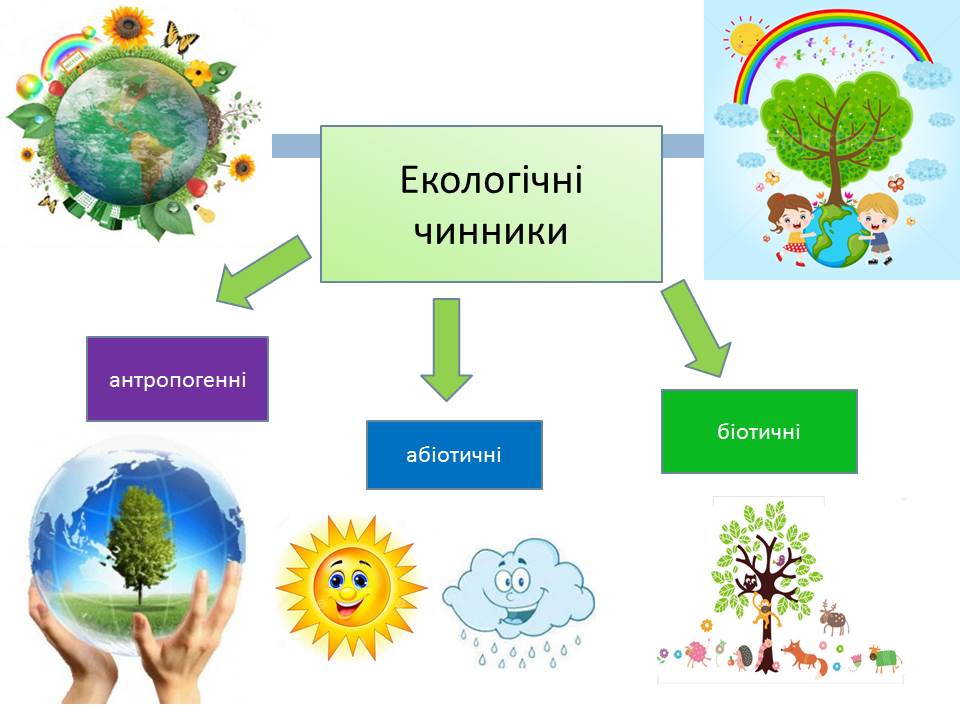 Екологічні чинники

антропогенні

абіотичні

біотичні